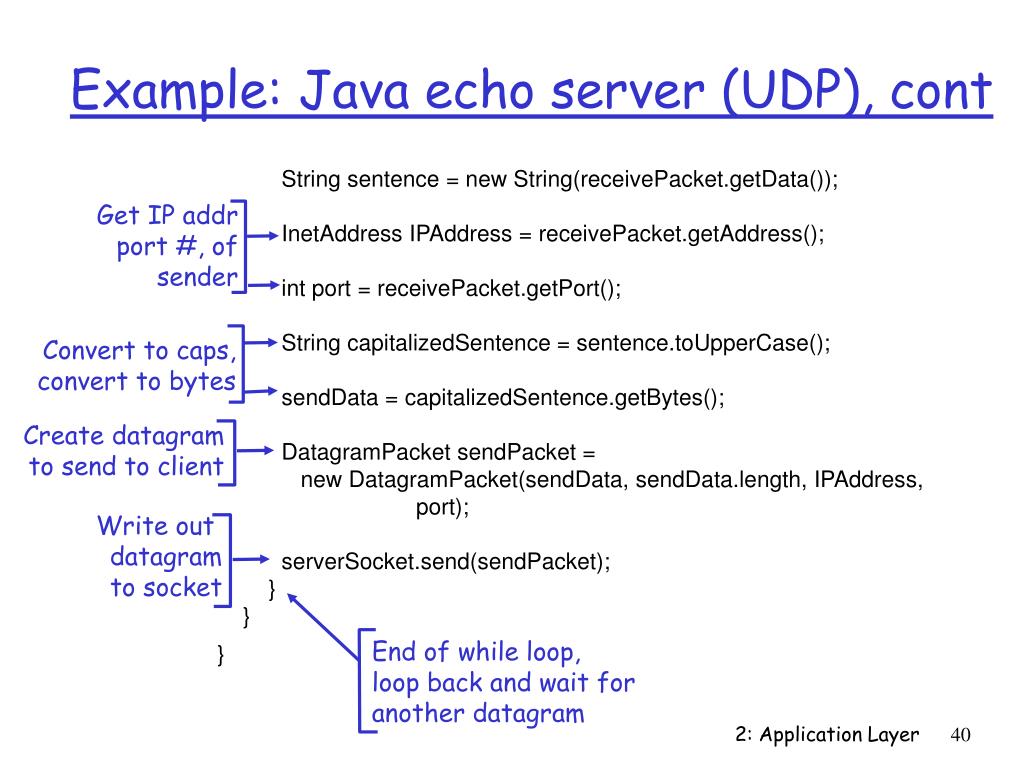 Example: Java echo server (UDP), cont

String sentence = new String(receivePacket.getData());

Get IP addr port #, of sender

InetAddress IPAddress = receivePacket.getAddress();

int port = receivePacket.getPort();

Convert to caps, convert to bytes

String capitalizedSentence = sentence.toUpperCase();

sendData = capitalizedSentence.getBytes();

Create datagram to send to client

DatagramPacket sendPacket =
new DatagramPacket(sendData, sendData.length, IPAddress, port);

Write out datagram to socket

serverSocket.send(sendPacket);
}
}
}

End of while loop, loop back and wait for another datagram

2: Application Layer 40